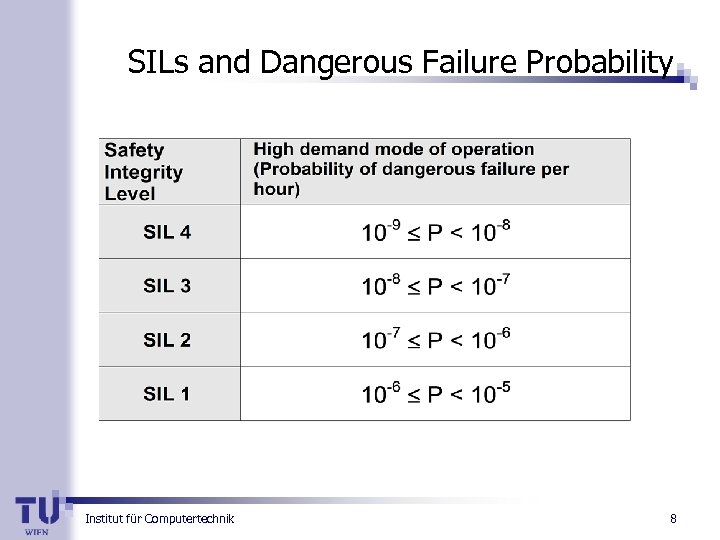 SILs and Dangerous Failure Probability

| Safety Integrity Level | High demand mode of operation (Probability of dangerous failure per hour) |
|---|---|
| SIL 4 | $10^{-9} \leq P < 10^{-8}$ |
| SIL 3 | $10^{-8} \leq P < 10^{-7}$ |
| SIL 2 | $10^{-7} \leq P < 10^{-6}$ |
| SIL 1 | $10^{-6} \leq P < 10^{-5}$ |

TU WIEN

Institut für Computertechnik

8